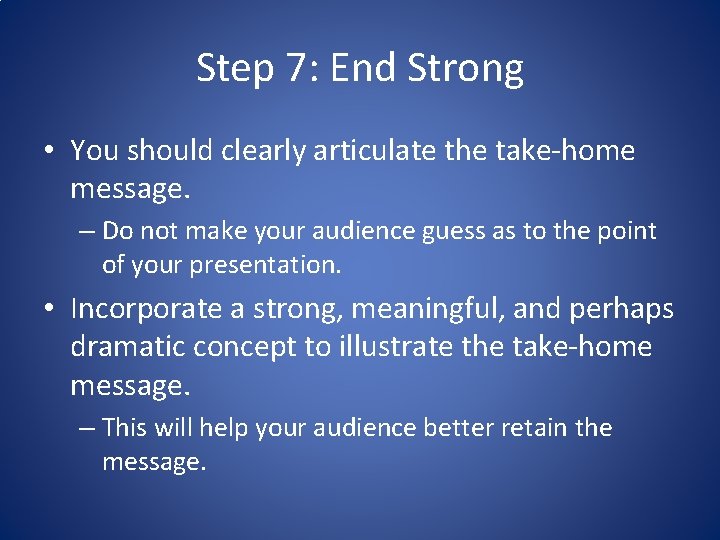 Step 7: End Strong

• You should clearly articulate the take-home message.

– Do not make your audience guess as to the point of your presentation.

• Incorporate a strong, meaningful, and perhaps dramatic concept to illustrate the take-home message.

– This will help your audience better retain the message.